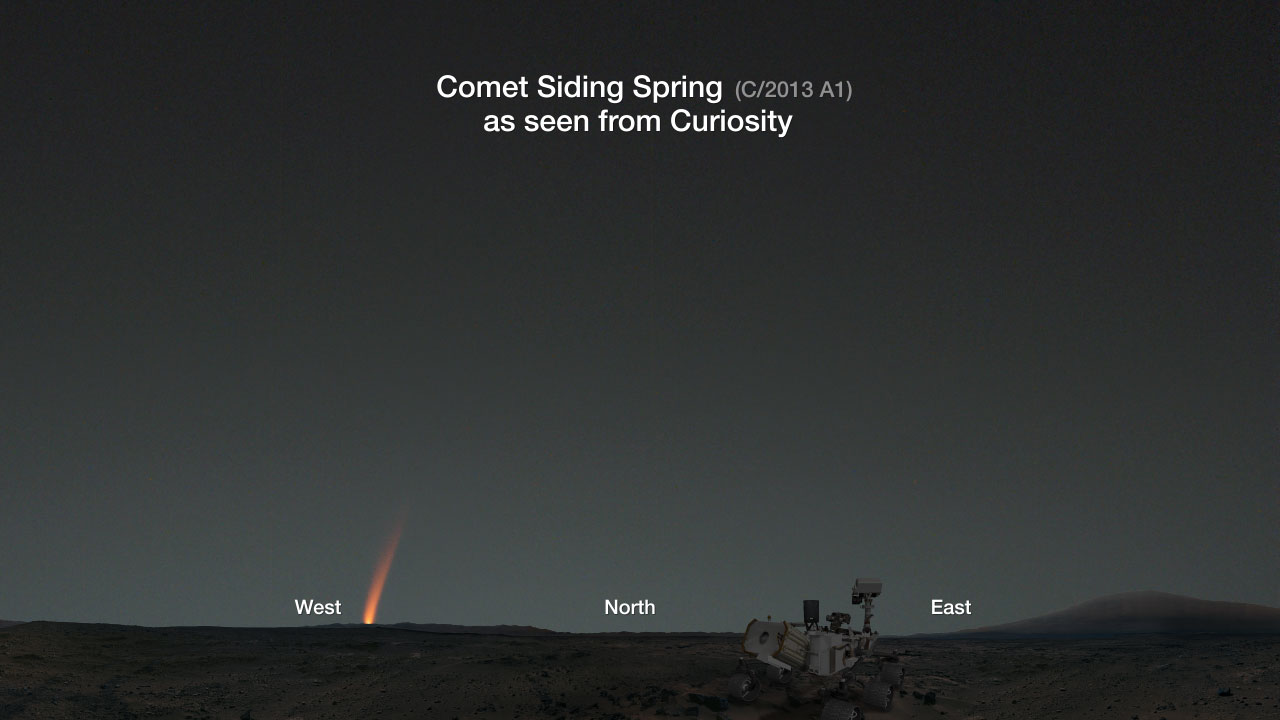 Comet Siding Spring (C/2013 A1)
as seen from Curiosity

West

North

East